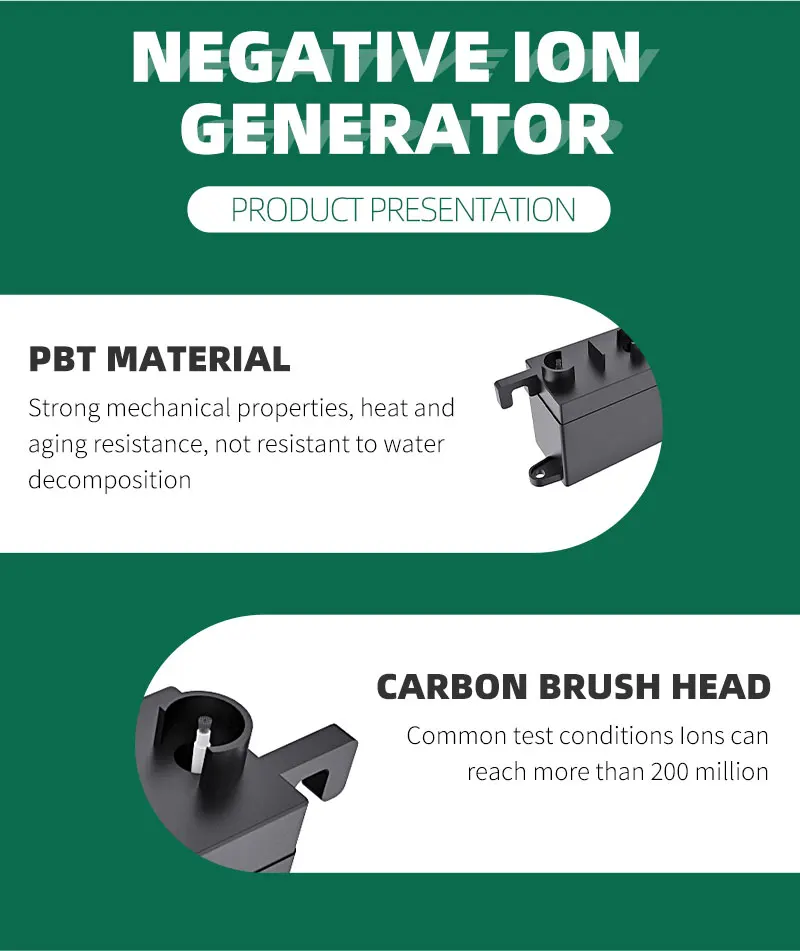 NEGATIVE ION GENERATOR

PRODUCT PRESENTATION

PBT MATERIAL

Strong mechanical properties, heat and aging resistance, not resistant to water decomposition

CARBON BRUSH HEAD

Common test conditions Ions can reach more than 200 million